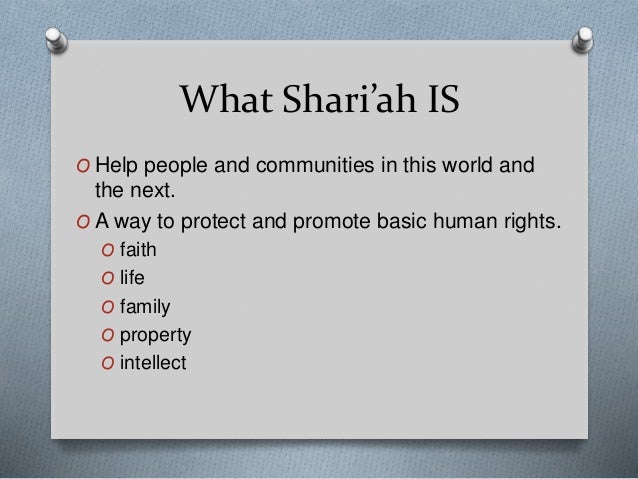 What Shari’ah IS

O Help people and communities in this world and the next.
O A way to protect and promote basic human rights.
O faith
O life
O family
O property
O intellect